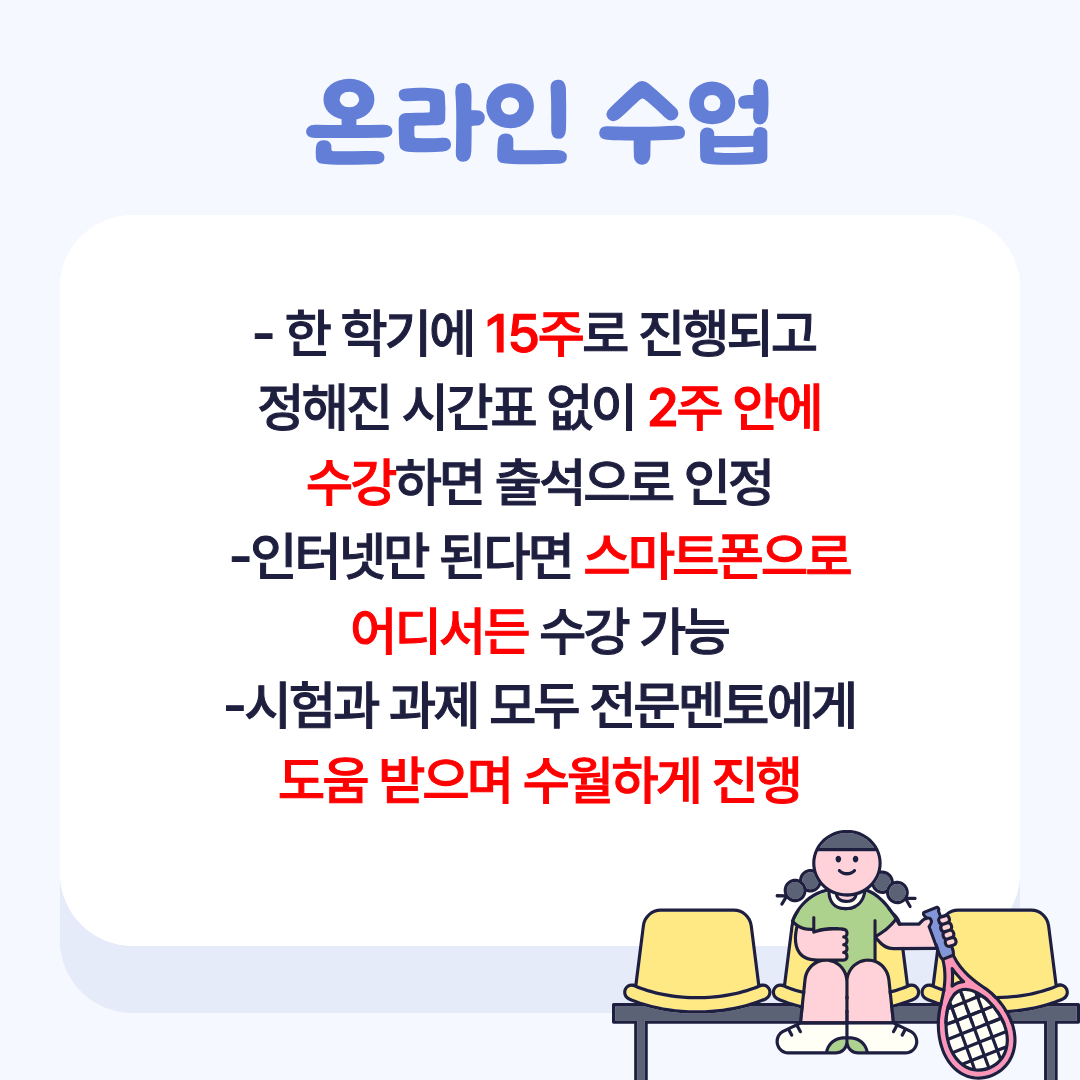 온라인 수업

- 한 학기에 15주로 진행되고 정해진 시간표 없이 2주 안에 수강하면 출석으로 인정
-인터넷만 된다면 스마트폰으로 어디서든 수강 가능
-시험과 과제 모두 전문멘토에게 도움 받으며 수월하게 진행